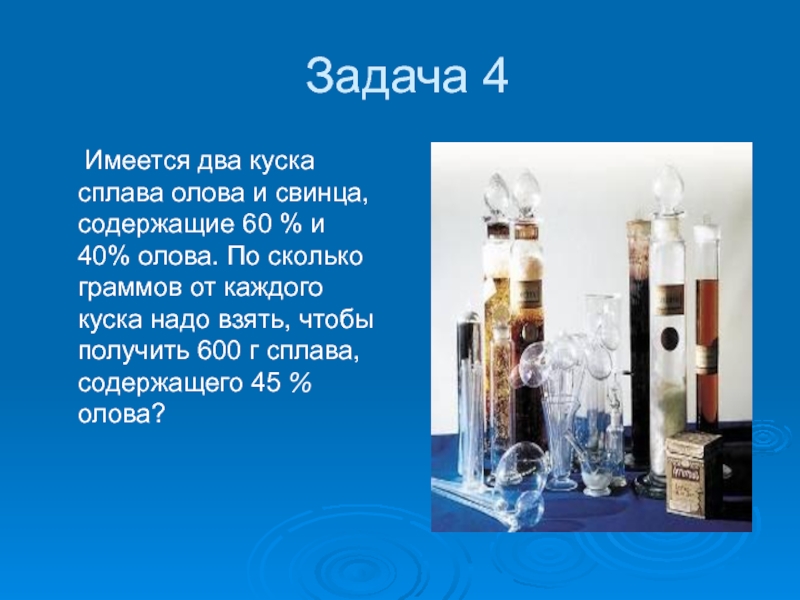 Задача 4

Имеется два куска сплава олова и свинца, содержащие 60 % и 40% олова. По сколько граммов от каждого куска надо взять, чтобы получить 600 г сплава, содержащего 45 % олова?